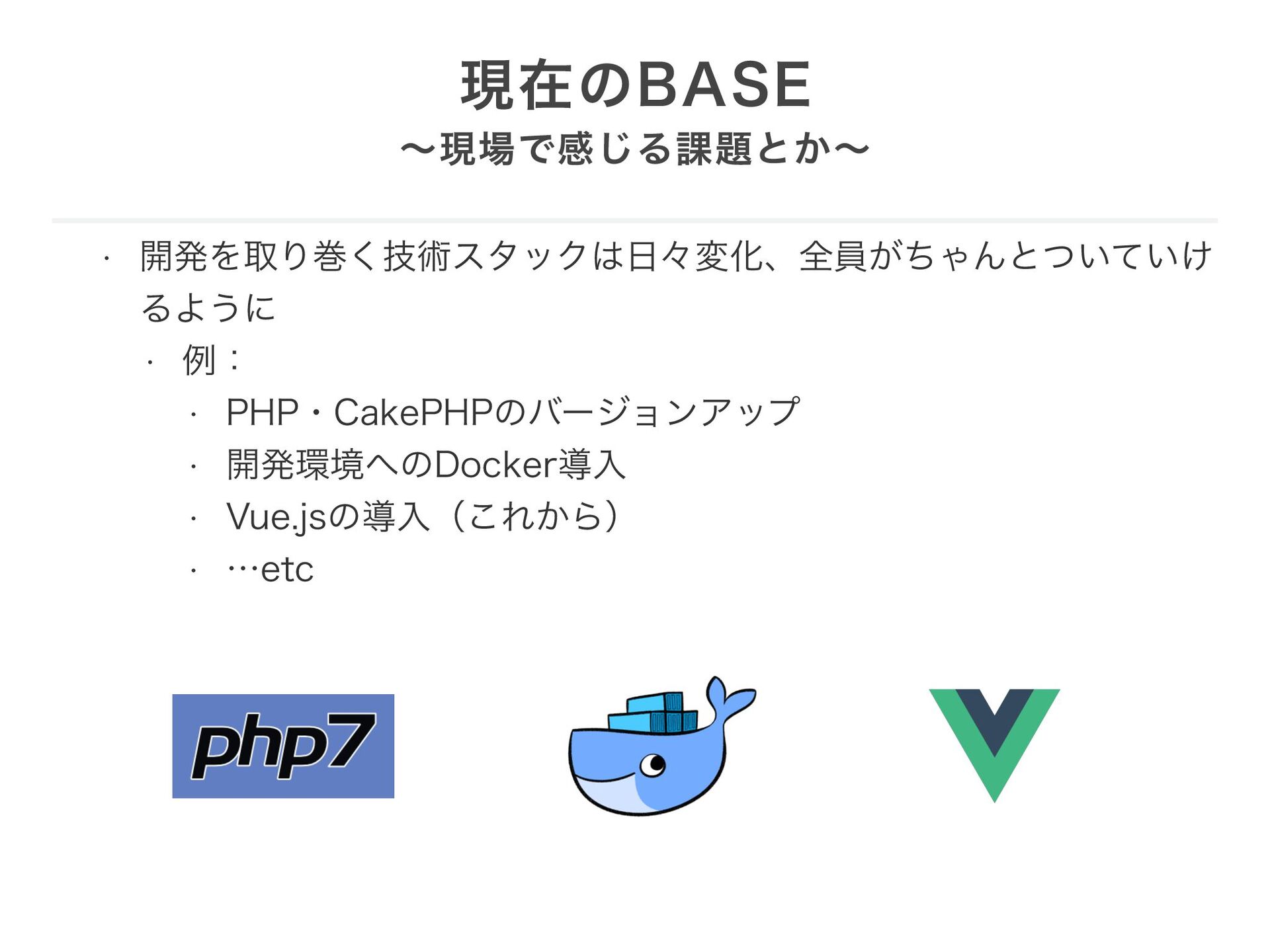 現在のBASE
〜現場で感じる課題とか〜

・ 開発を取り巻く技術スタックは日々変化、全員がちゃんとついていけるように

・ 例：

・ PHP・CakePHPのバージョンアップ

・ 開発環境へのDocker導入

・ Vue.jsの導入（これから）

・ …etc

php7